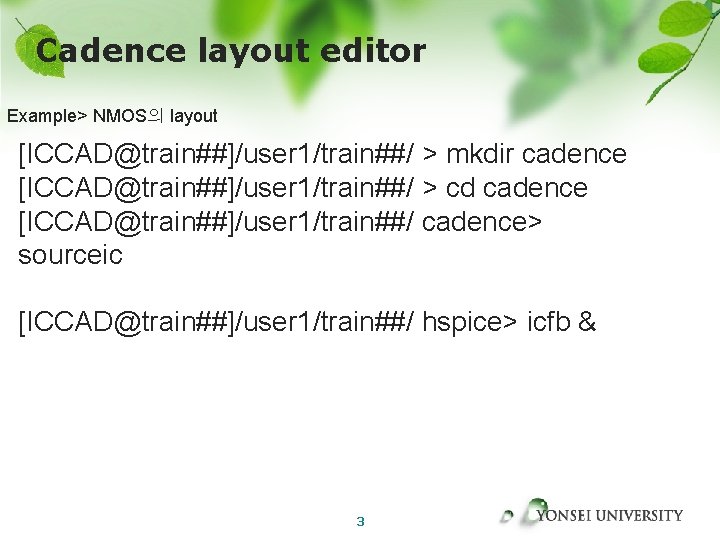 Cadence layout editor

Example> NMOS의 layout

[ICCAD@train##]/user1/train##/ > mkdir cadence
[ICCAD@train##]/user1/train##/ > cd cadence
[ICCAD@train##]/user1/train##/ cadence> sourceic

[ICCAD@train##]/user1/train##/ hspice> icfb &

3

YONSEI UNIVERSITY